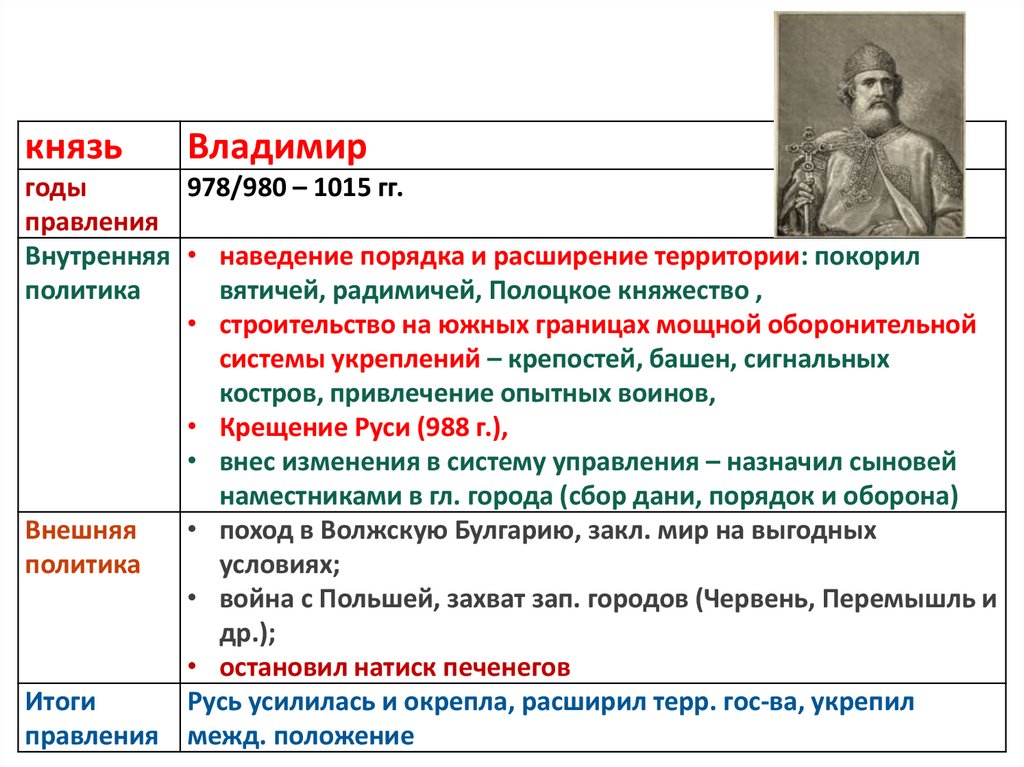 | князь | Владимир |
|---|---|
| годы правления | 978/980 – 1015 гг. |
| Внутренняя политика | • наведение порядка и расширение территории: покорил вятичей, радимичей, Полоцкое княжество , • строительство на южных границах мощной оборонительной системы укреплений – крепостей, башен, сигнальных костров, привлечение опытных воинов, • Крещение Руси (988 г.), • внес изменения в систему управления – назначил сыновей наместниками в гл. города (сбор дани, порядок и оборона) |
| Внешняя политика | • поход в Волжскую Булгарию, закл. мир на выгодных условиях; • война с Польшей, захват зап. городов (Червень, Перемышль и др.); • остановил натиск печенегов |
| Итоги правления | Русь усилилась и окрепла, расширил терр. гос-ва, укрепил межд. положение |